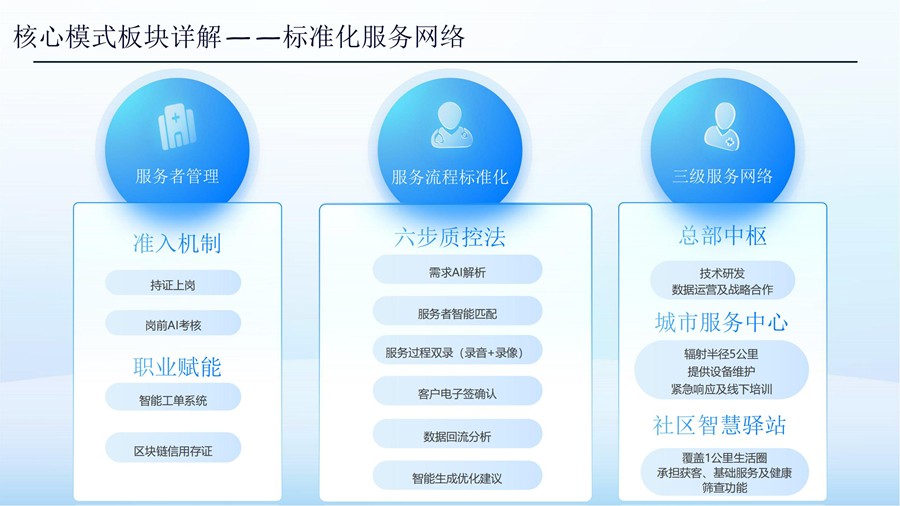 核心模式板块详解——标准化服务网络

服务者管理

准入机制

持证上岗

岗前AI考核

职业赋能

智能工单系统

区块链信用存证

服务流程标准化

六步质控法

需求AI解析

服务者智能匹配

服务过程双录（录音+录像）

客户电子签确认

数据回流分析

智能生成优化建议

三级服务网络

总部中枢

技术研发
数据运营及战略合作

城市服务中心

辐射半径5公里
提供设备维护
紧急响应及线下培训

社区智慧驿站

覆盖1公里生活圈
承担获客、基础服务及健康筛查功能